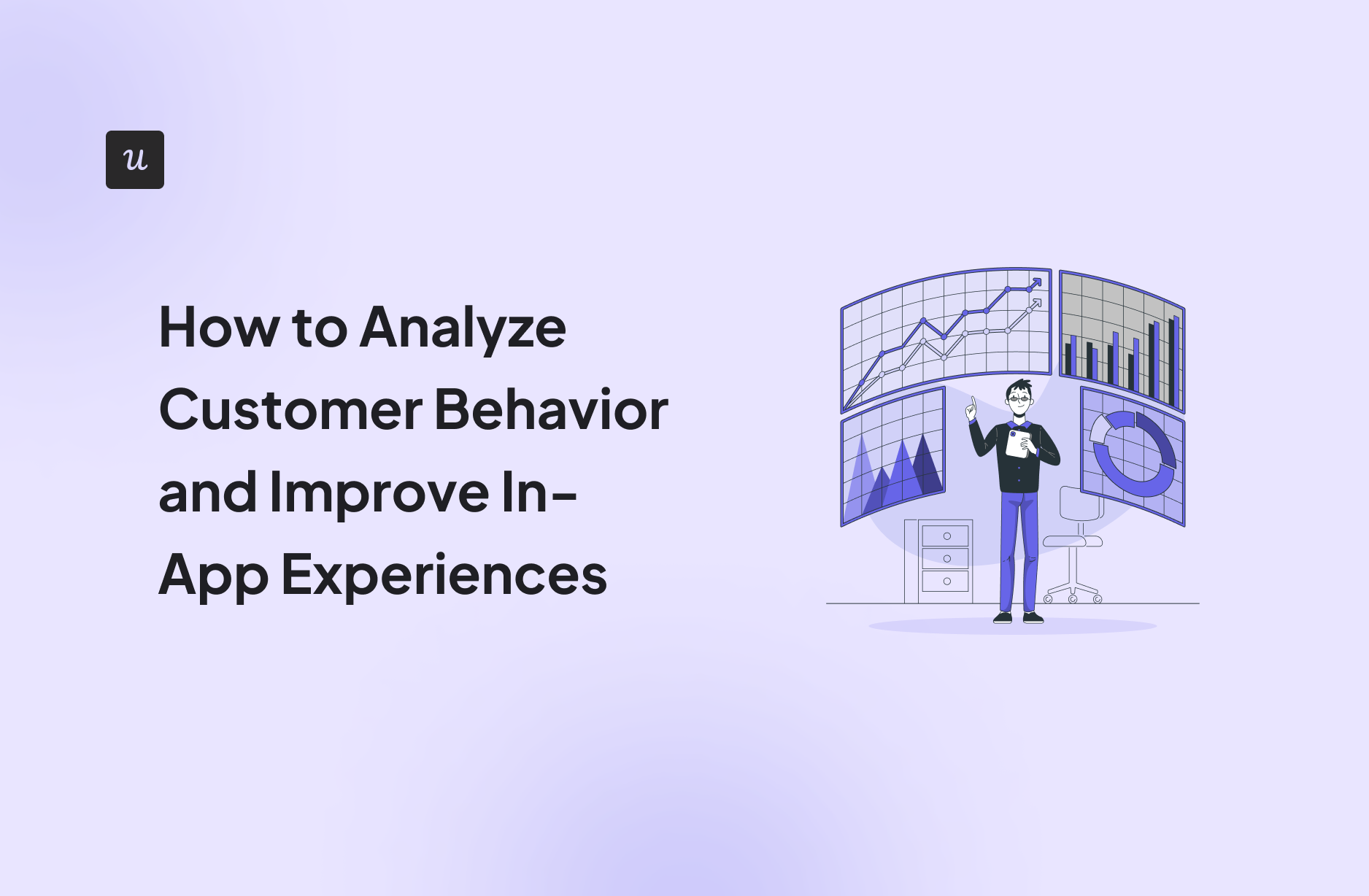 u

How to Analyze Customer Behavior and Improve In-App Experiences